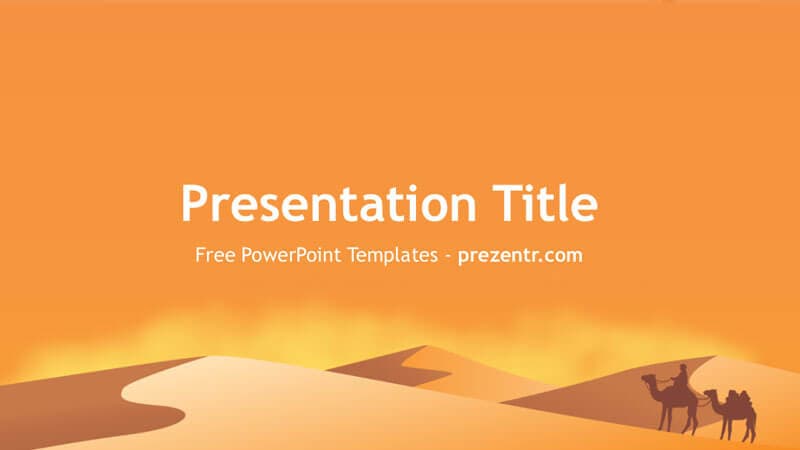 Presentation Title

Free PowerPoint Templates - prezentr.com